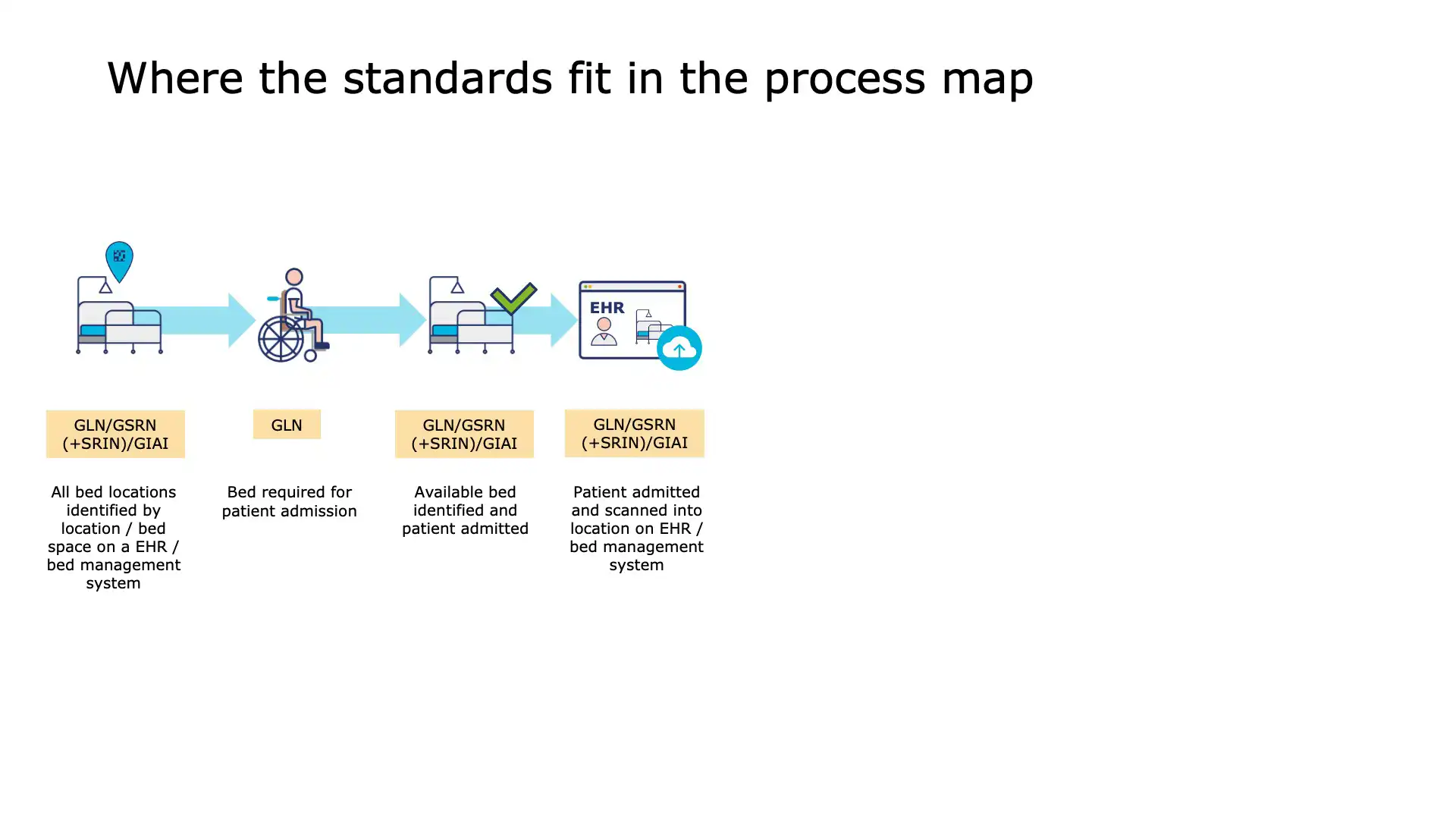 Where the standards fit in the process map

EHR

GLN/GSRN (+SRIN)/GIAI

All bed locations identified by location / bed space on a EHR / bed management system

GLN

Bed required for patient admission

GLN/GSRN (+SRIN)/GIAI

Available bed identified and patient admitted

GLN/GSRN (+SRIN)/GIAI

Patient admitted and scanned into location on EHR / bed management system